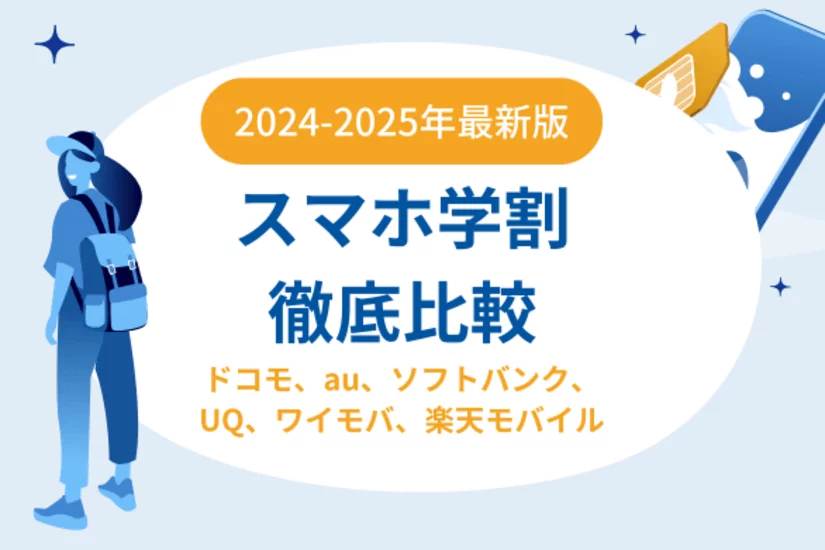 2024-2025年最新版

スマホ学割
徹底比較

ドコモ、au、ソフトバンク、
UQ、ワイモバ、楽天モバイル